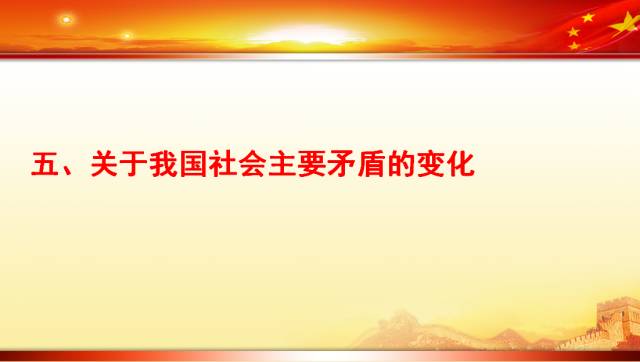 五、关于我国社会主要矛盾的变化